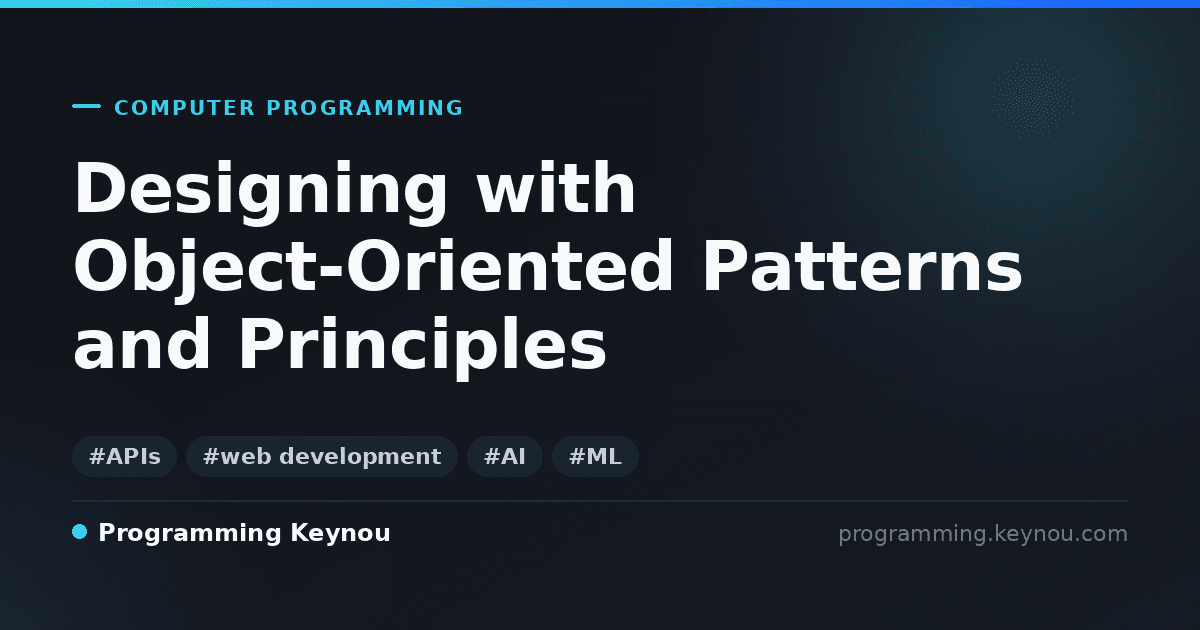 COMPUTER PROGRAMMING

Designing with Object-Oriented Patterns and Principles

#APIs #web development #AI #ML

Programming Keynou

programming.keynou.com